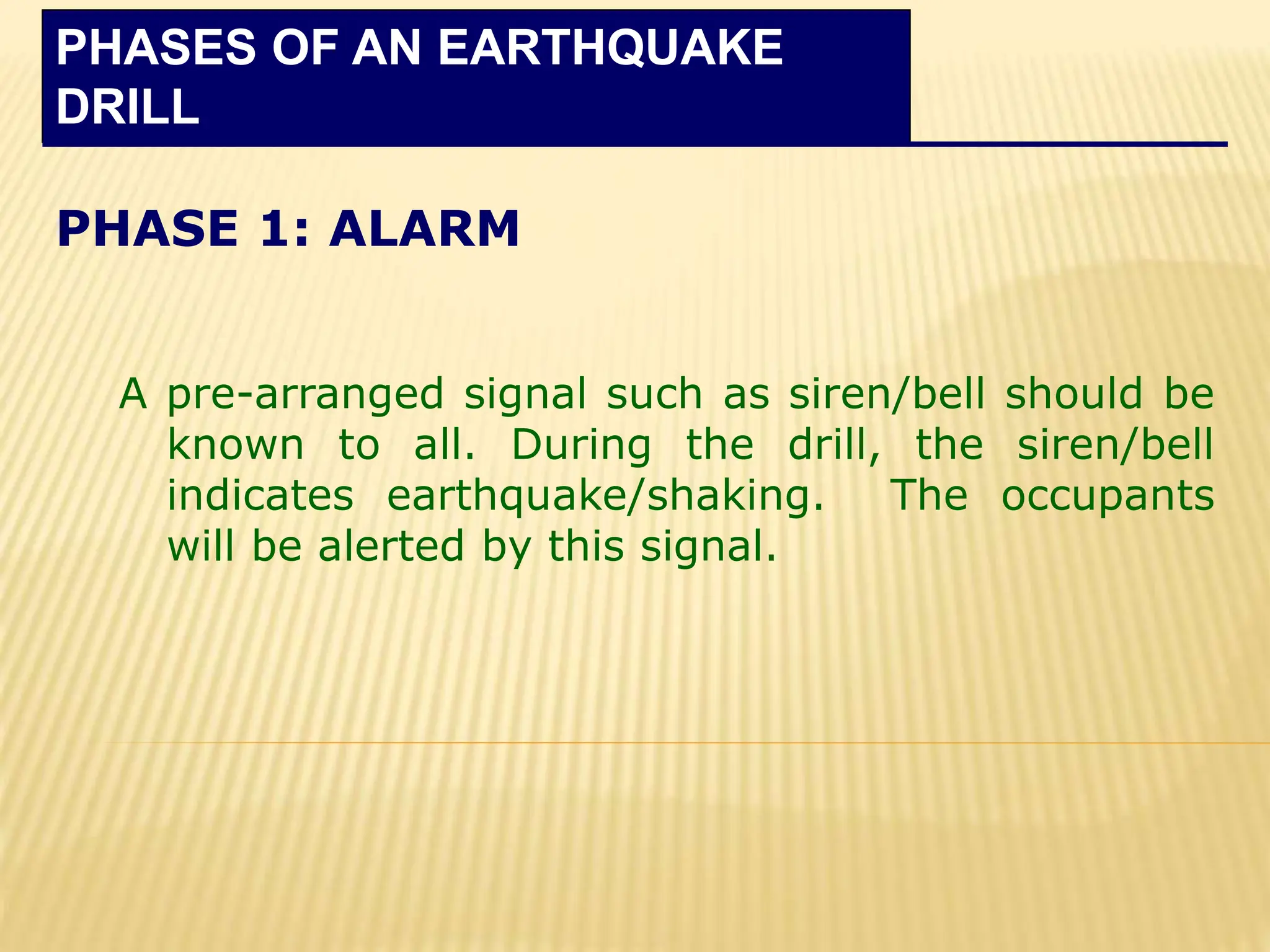 PHASES OF AN EARTHQUAKE DRILL

PHASE 1: ALARM

A pre-arranged signal such as siren/bell should be known to all. During the drill, the siren/bell indicates earthquake/shaking. The occupants will be alerted by this signal.